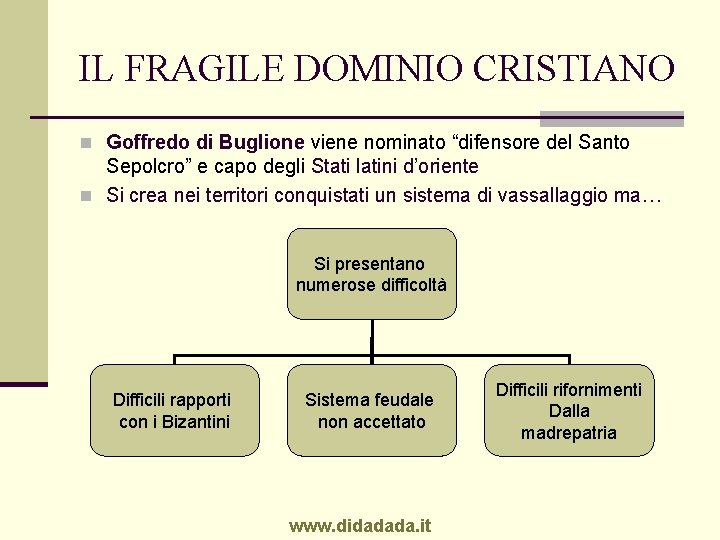 IL FRAGILE DOMINIO CRISTIANO

Goffredo di Buglione viene nominato “difensore del Santo Sepolcro” e capo degli Stati latini d’oriente

Si crea nei territori conquistati un sistema di vassallaggio ma…

Si presentano numerose difficoltà

Difficili rapporti con i Bizantini

Sistema feudale non accettato

Difficili rifornimenti Dalla madrepatria

www.didadada.it